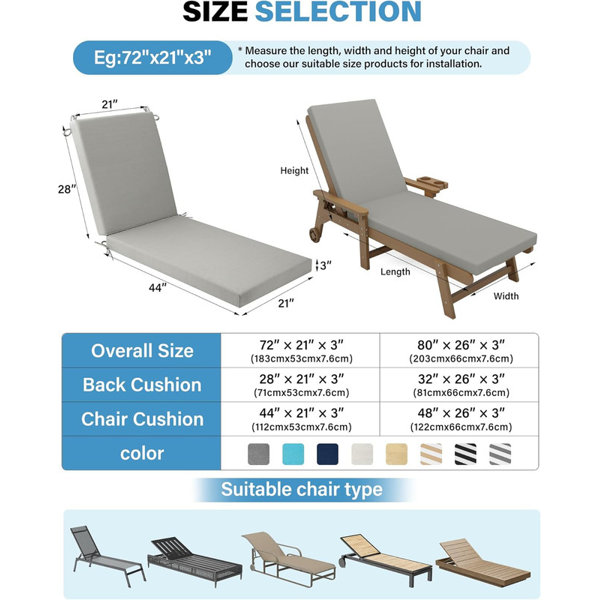 SIZE SELECTION

Eg:72"x21"x3"

* Measure the length, width and height of your chair and choose our suitable size products for installation.

21″
28″
44″
21″
3″

Height
Length
Width

| Overall Size | 72″ × 21″ × 3″ (183cmx53cmx7.6cm) | 80″ × 26″ × 3″ (203cmx66cmx7.6cm) |
|---|---|---|
| Back Cushion | 28″ × 21″ × 3″ (71cmx53cmx7.6cm) | 32″ × 26″ × 3″ (81cmx66cmx7.6cm) |
| Chair Cushion | 44″ × 21″ × 3″ (112cmx53cmx7.6cm) | 48″ × 26″ × 3″ (122cmx66cmx7.6cm) |
| color | | |

Suitable chair type